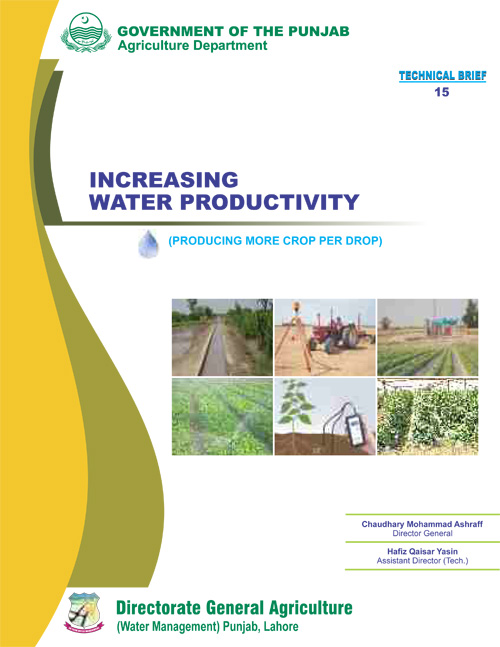 GOVERNMENT OF THE PUNJAB
Agriculture Department

TECHNICAL BRIEF
15

INCREASING
WATER PRODUCTIVITY

(PRODUCING MORE CROP PER DROP)

Chaudhary Mohammad Ashraff
Director General

Hafiz Qaisar Yasin
Assistant Director (Tech.)

Directorate General Agriculture
(Water Management) Punjab, Lahore